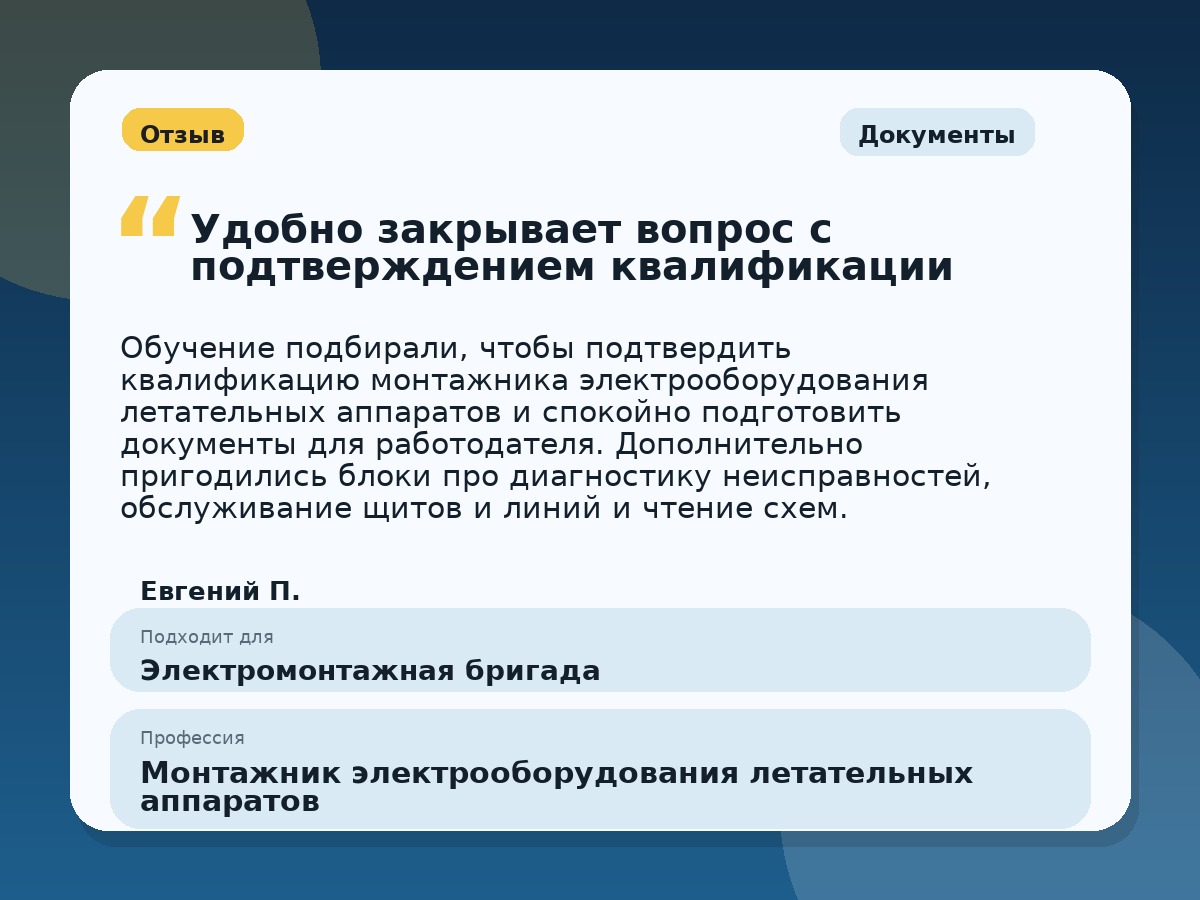 Отзыв

Документы

“ Удобно закрывает вопрос с подтверждением квалификации

Обучение подбирали, чтобы подтвердить квалификацию монтажника электрооборудования летательных аппаратов и спокойно подготовить документы для работодателя. Дополнительно пригодились блоки про диагностику неисправностей, обслуживание щитов и линий и чтение схем.

Евгений П.

Подходит для
Электромонтажная бригада

Профессия
Монтажник электрооборудования летательных аппаратов